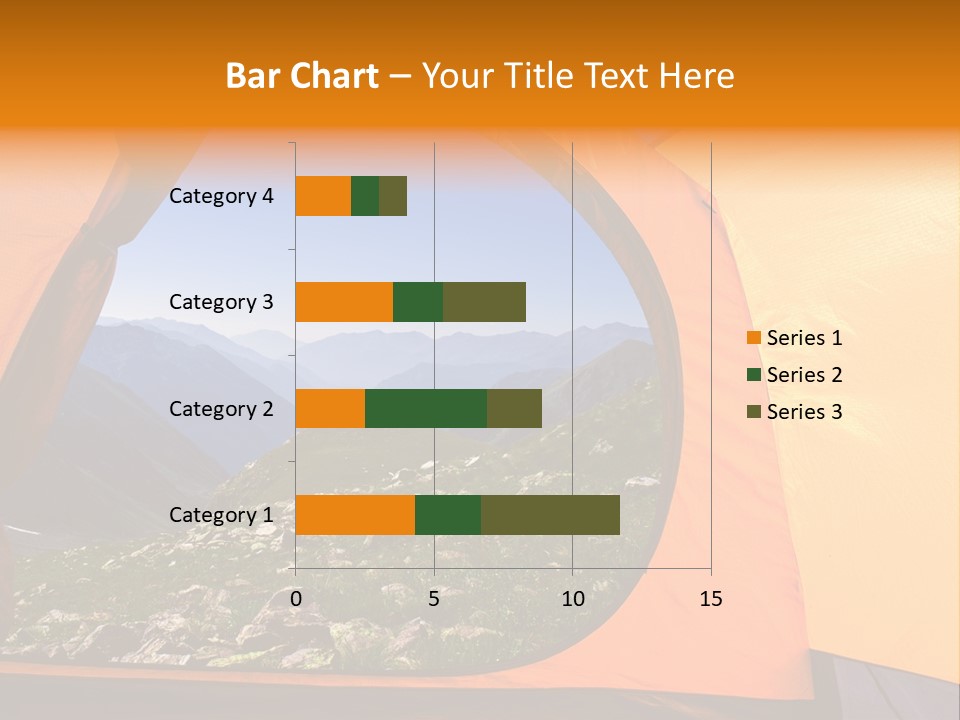 Bar Chart – Your Title Text Here

Category 4
Category 3
Category 2
Category 1

0
5
10
15

Series 1
Series 2
Series 3